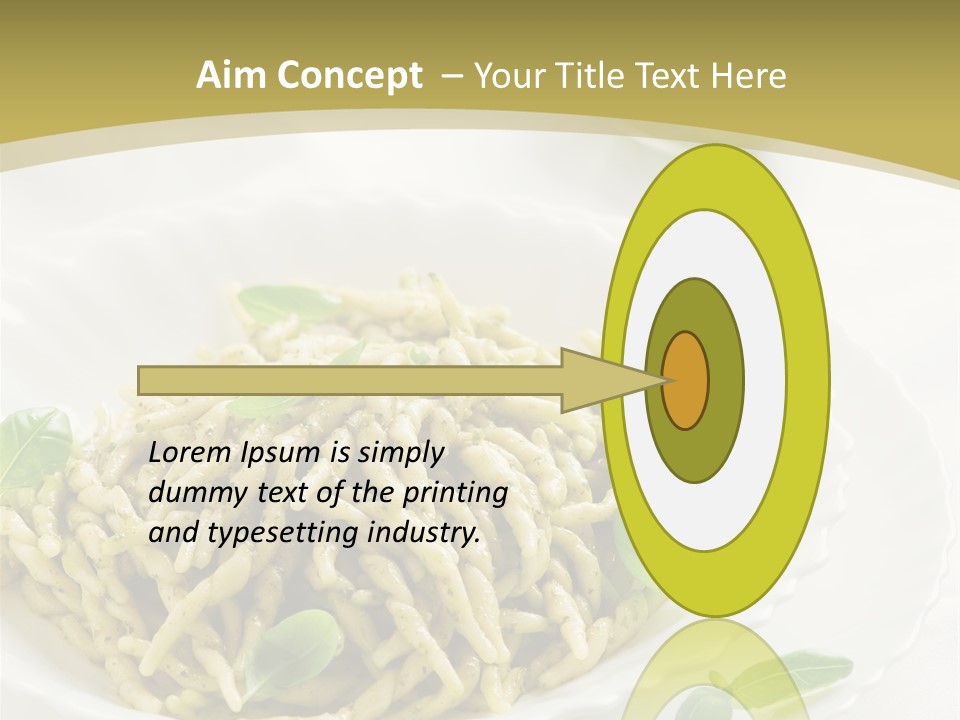 Aim Concept – Your Title Text Here

Lorem Ipsum is simply dummy text of the printing and typesetting industry.